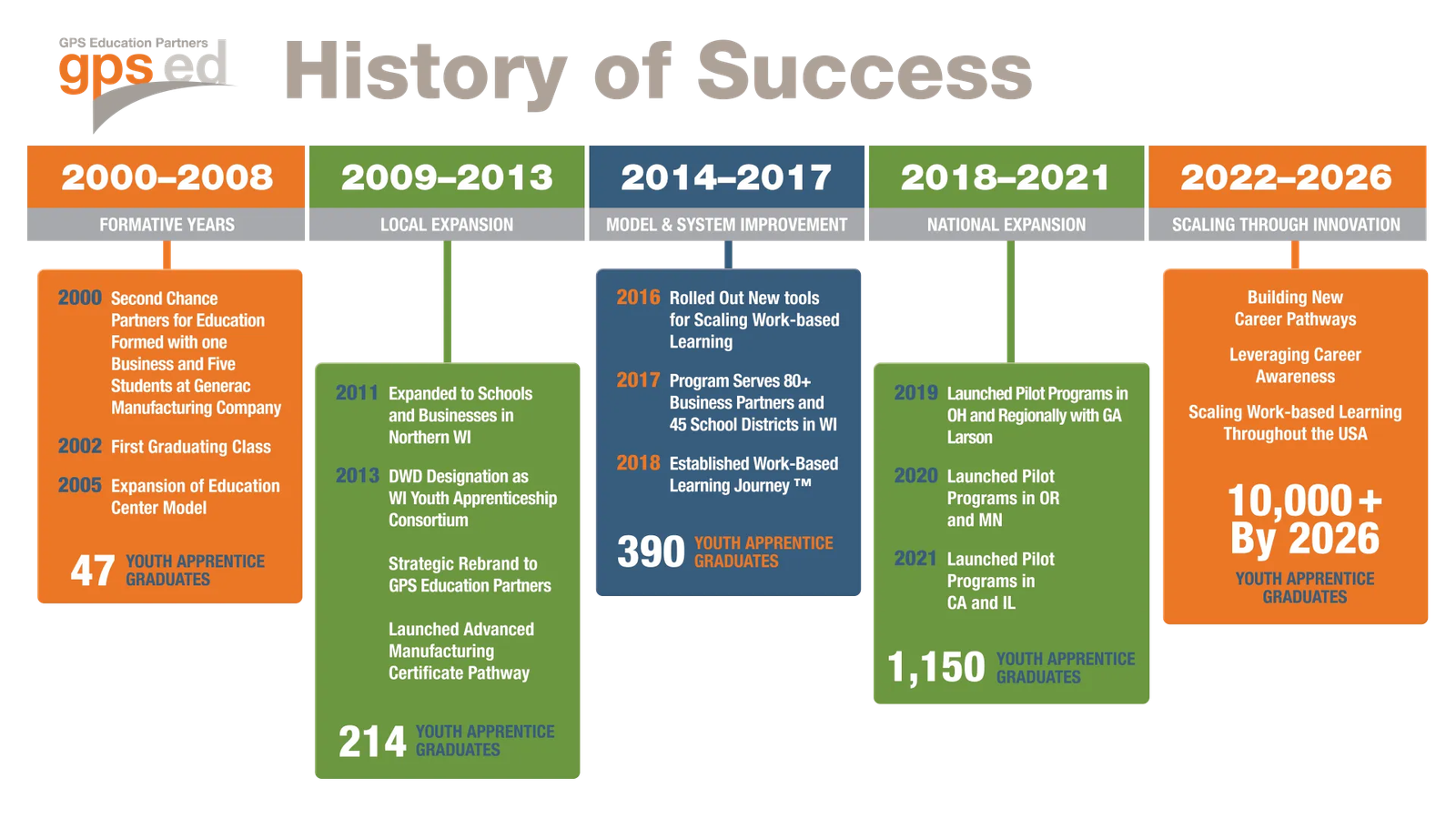 GPS Education Partners
gps ed

History of Success

2000–2008
FORMATIVE YEARS

2000 Second Chance Partners for Education Formed with one Business and Five Students at Generac Manufacturing Company

2002 First Graduating Class

2005 Expansion of Education Center Model

47 YOUTH APPRENTICE GRADUATES

2009–2013
LOCAL EXPANSION

2011 Expanded to Schools and Businesses in Northern WI

2013 DWD Designation as WI Youth Apprenticeship Consortium

Strategic Rebrand to GPS Education Partners

Launched Advanced Manufacturing Certificate Pathway

214 YOUTH APPRENTICE GRADUATES

2014–2017
MODEL & SYSTEM IMPROVEMENT

2016 Rolled Out New tools for Scaling Work-based Learning

2017 Program Serves 80+ Business Partners and 45 School Districts in WI

2018 Established Work-Based Learning Journey ™

390 YOUTH APPRENTICE GRADUATES

2018–2021
NATIONAL EXPANSION

2019 Launched Pilot Programs in OH and Regionally with GA Larson

2020 Launched Pilot Programs in OR and MN

2021 Launched Pilot Programs in CA and IL

1,150 YOUTH APPRENTICE GRADUATES

2022–2026
SCALING THROUGH INNOVATION

Building New Career Pathways

Leveraging Career Awareness

Scaling Work-based Learning Throughout the USA

10,000+ By 2026
YOUTH APPRENTICE GRADUATES